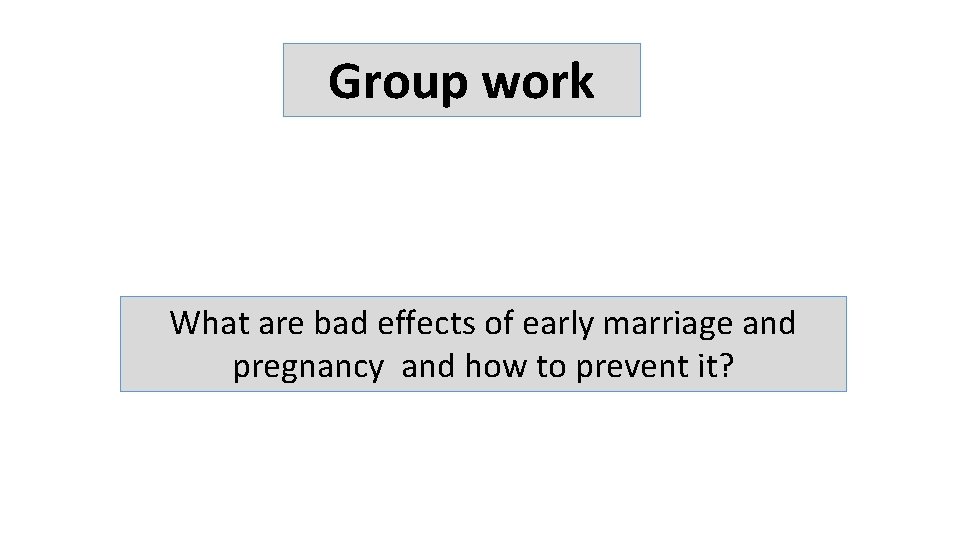 Group work

What are bad effects of early marriage and pregnancy and how to prevent it?